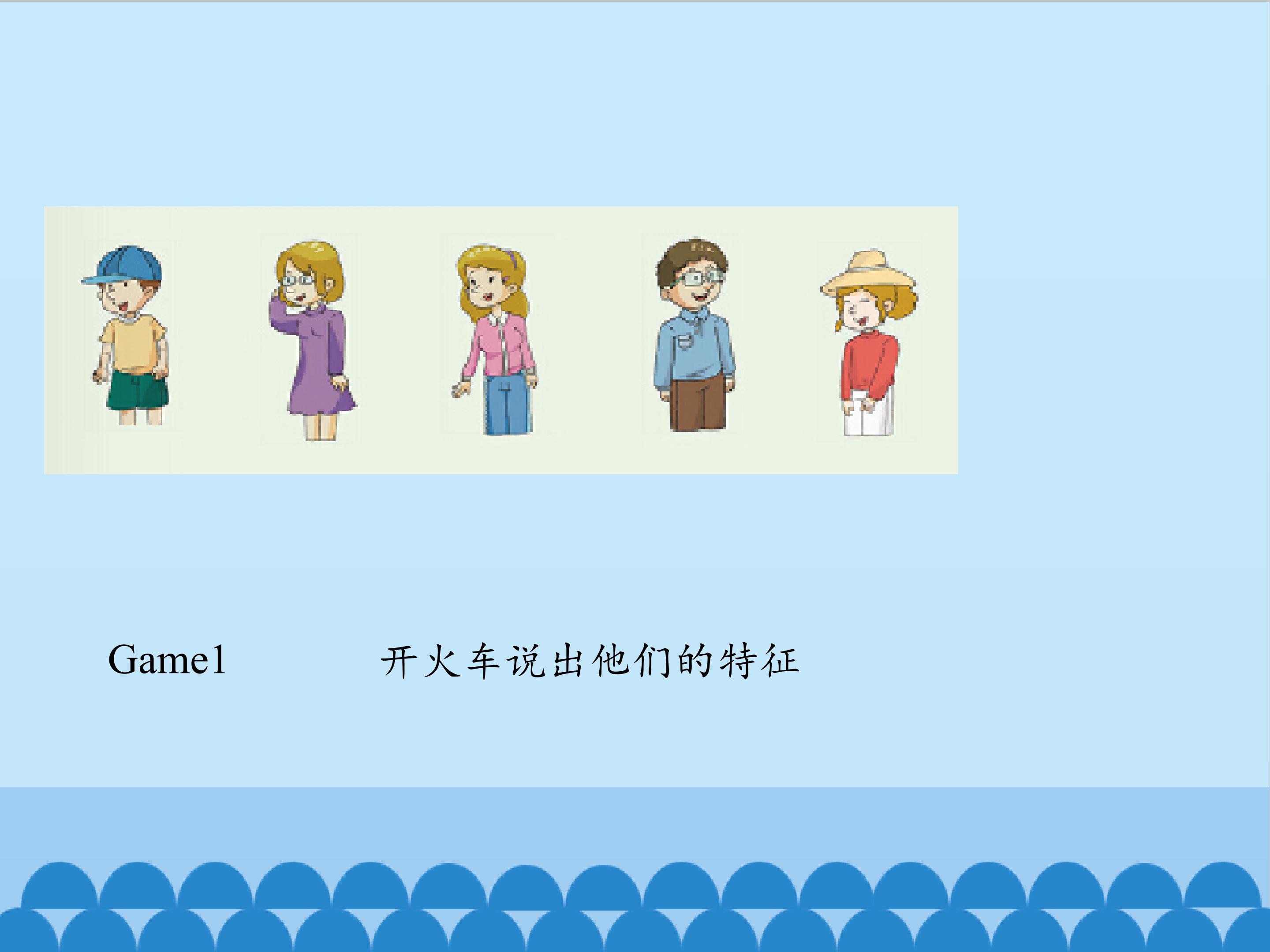 Game1 开火车说出他们的特征